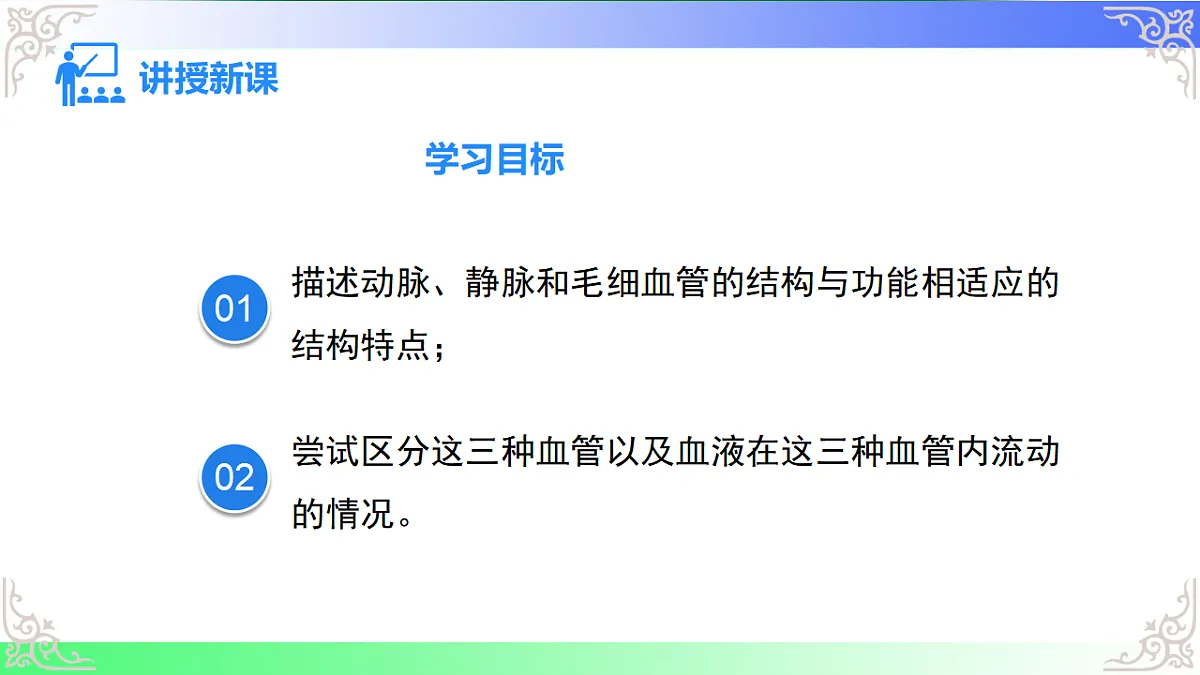 讲授新课

学习目标

01

描述动脉、静脉和毛细血管的结构与功能相适应的结构特点；

02

尝试区分这三种血管以及血液在这三种血管内流动的情况。